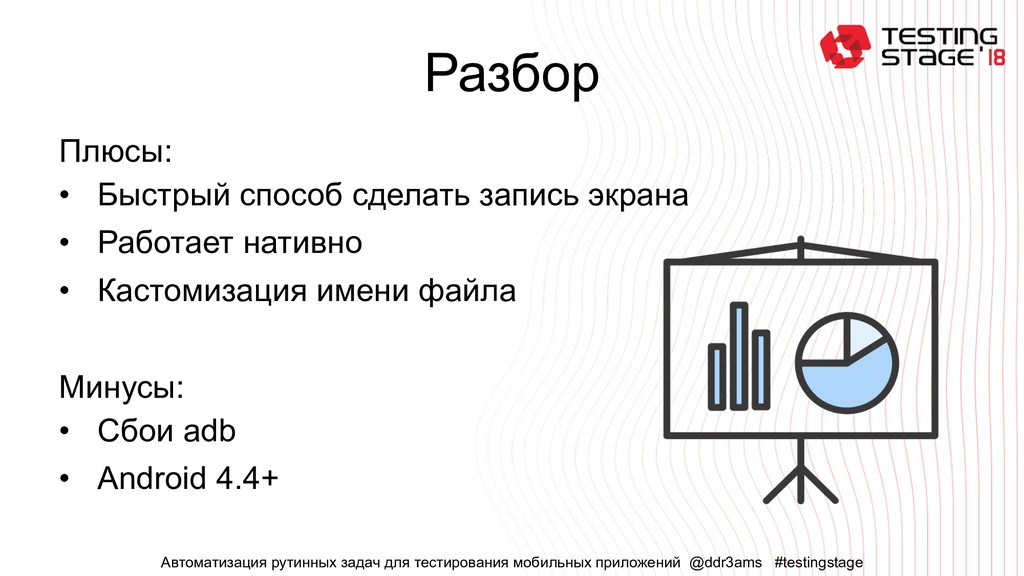 TESTING STAGE'18

Разбор

Плюсы:

• Быстрый способ сделать запись экрана
• Работает нативно
• Кастомизация имени файла

Минусы:

• Сбои adb
• Android 4.4+

Автоматизация рутинных задач для тестирования мобильных приложений @ddr3ams #testingstage